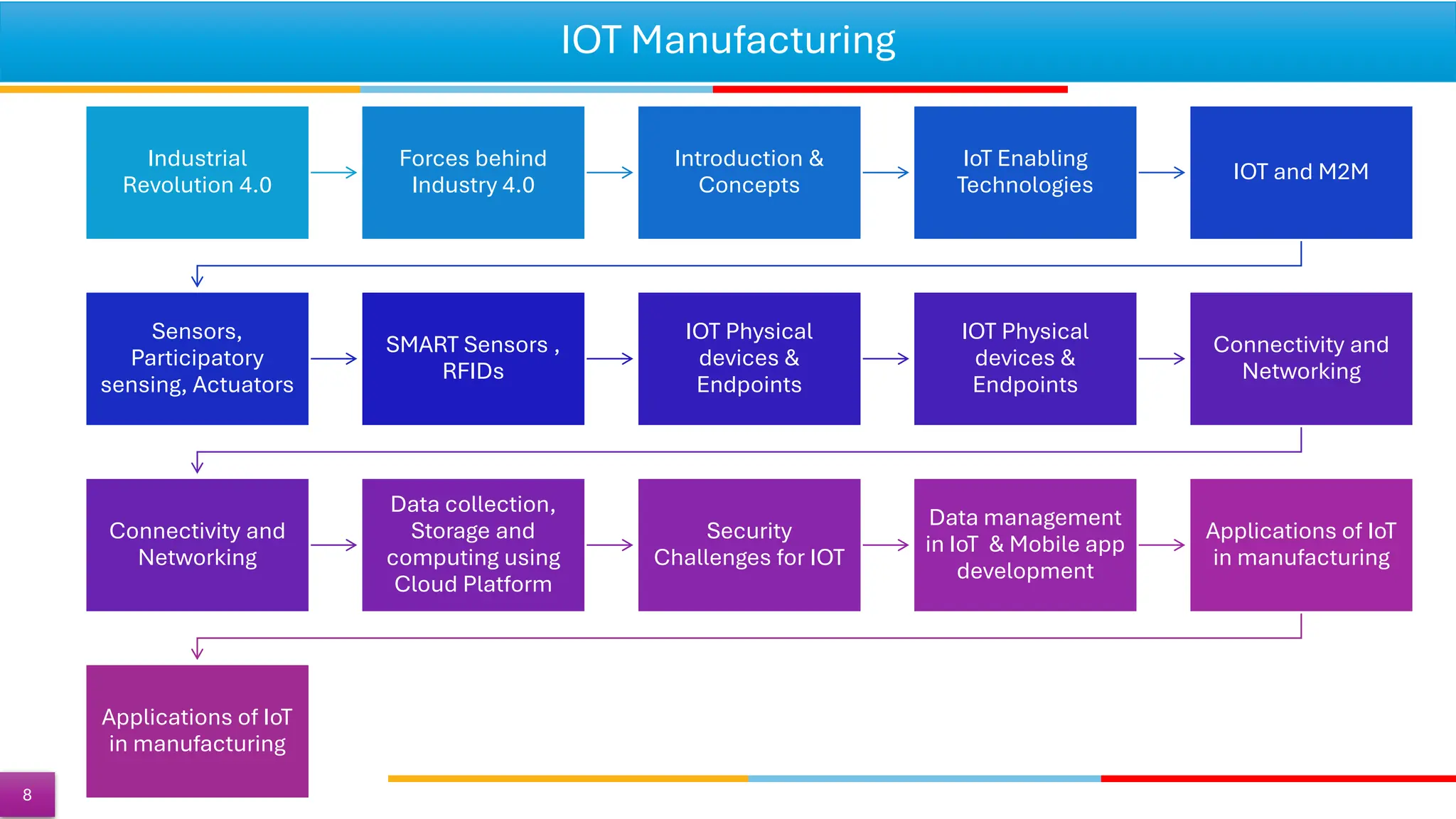 IOT Manufacturing

Industrial Revolution 4.0

Forces behind Industry 4.0

Introduction & Concepts

IoT Enabling Technologies

IOT and M2M

Sensors, Participatory sensing, Actuators

SMART Sensors , RFIDs

IOT Physical devices & Endpoints

IOT Physical devices & Endpoints

Connectivity and Networking

Connectivity and Networking

Data collection, Storage and computing using Cloud Platform

Security Challenges for IOT

Data management in IoT & Mobile app development

Applications of IoT in manufacturing

Applications of IoT in manufacturing

8